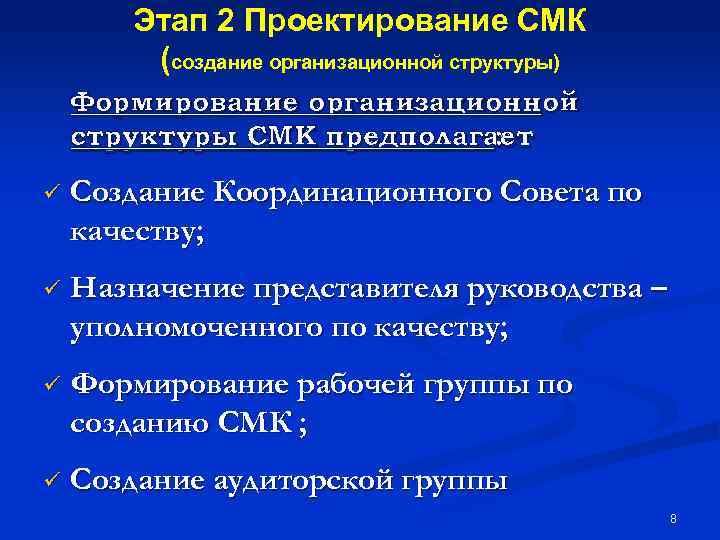 Этап 2 Проектирование СМК
(создание организационной структуры)

Формирование организационной структуры СМК предполагает

✓ Создание Координационного Совета по качеству;

✓ Назначение представителя руководства – уполномоченного по качеству;

✓ Формирование рабочей группы по созданию СМК ;

✓ Создание аудиторской группы

8